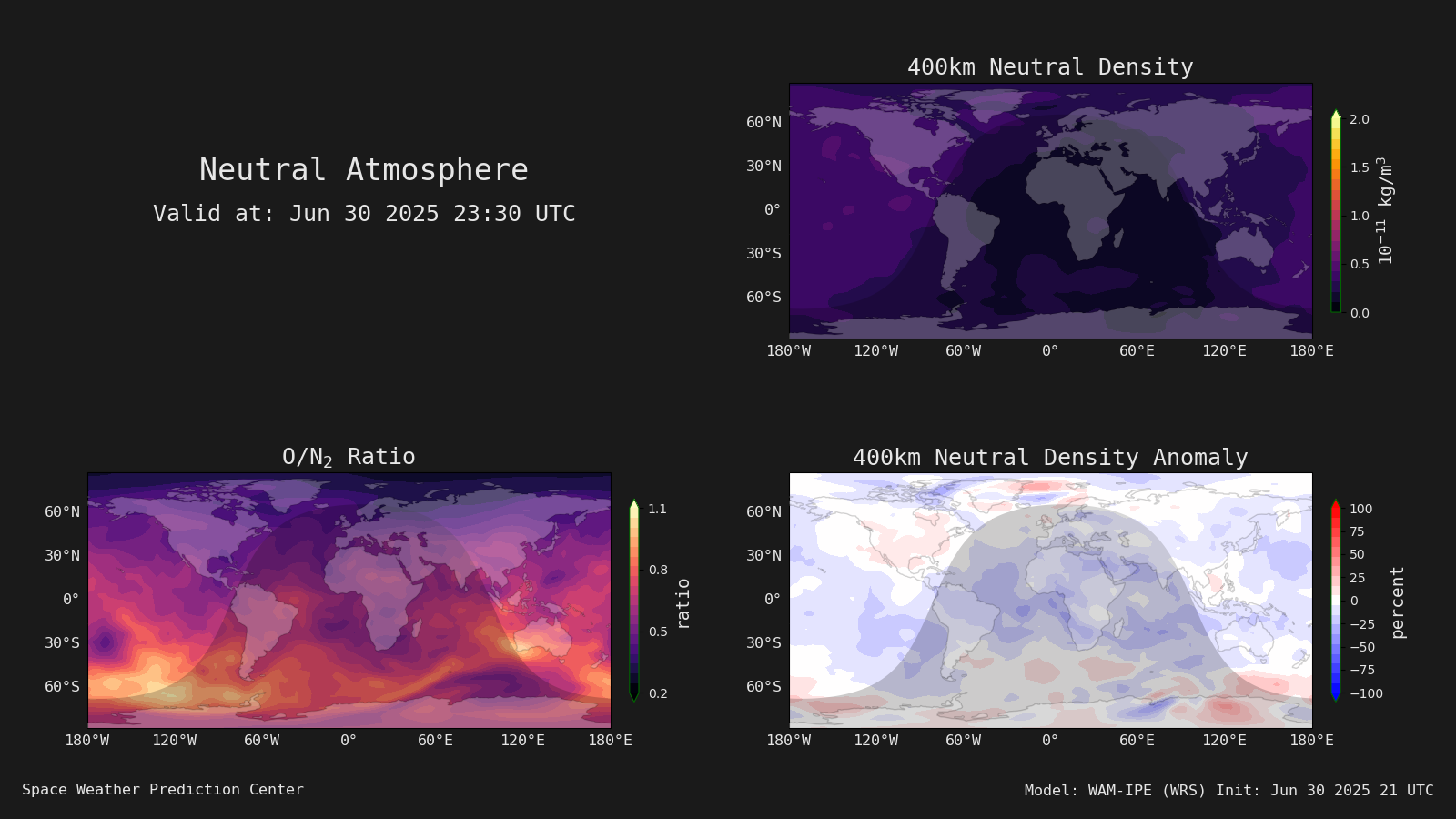 Neutral Atmosphere
Valid at: Jun 30 2025 23:30 UTC

400km Neutral Density

60°N
30°N
0°
30°S
60°S
180°W 120°W 60°W 0° 60°E 120°E 180°E

2.0
1.5
1.0
0.5
0.0
$10^{-11}$ kg/m$^3$

O/N$_2$ Ratio

60°N
30°N
0°
30°S
60°S
180°W 120°W 60°W 0° 60°E 120°E 180°E

1.1
0.8
0.5
0.2
ratio

400km Neutral Density Anomaly

60°N
30°N
0°
30°S
60°S
180°W 120°W 60°W 0° 60°E 120°E 180°E

100
75
50
25
0
−25
−50
−75
−100
percent

Space Weather Prediction Center

Model: WAM-IPE (WRS) Init: Jun 30 2025 21 UTC